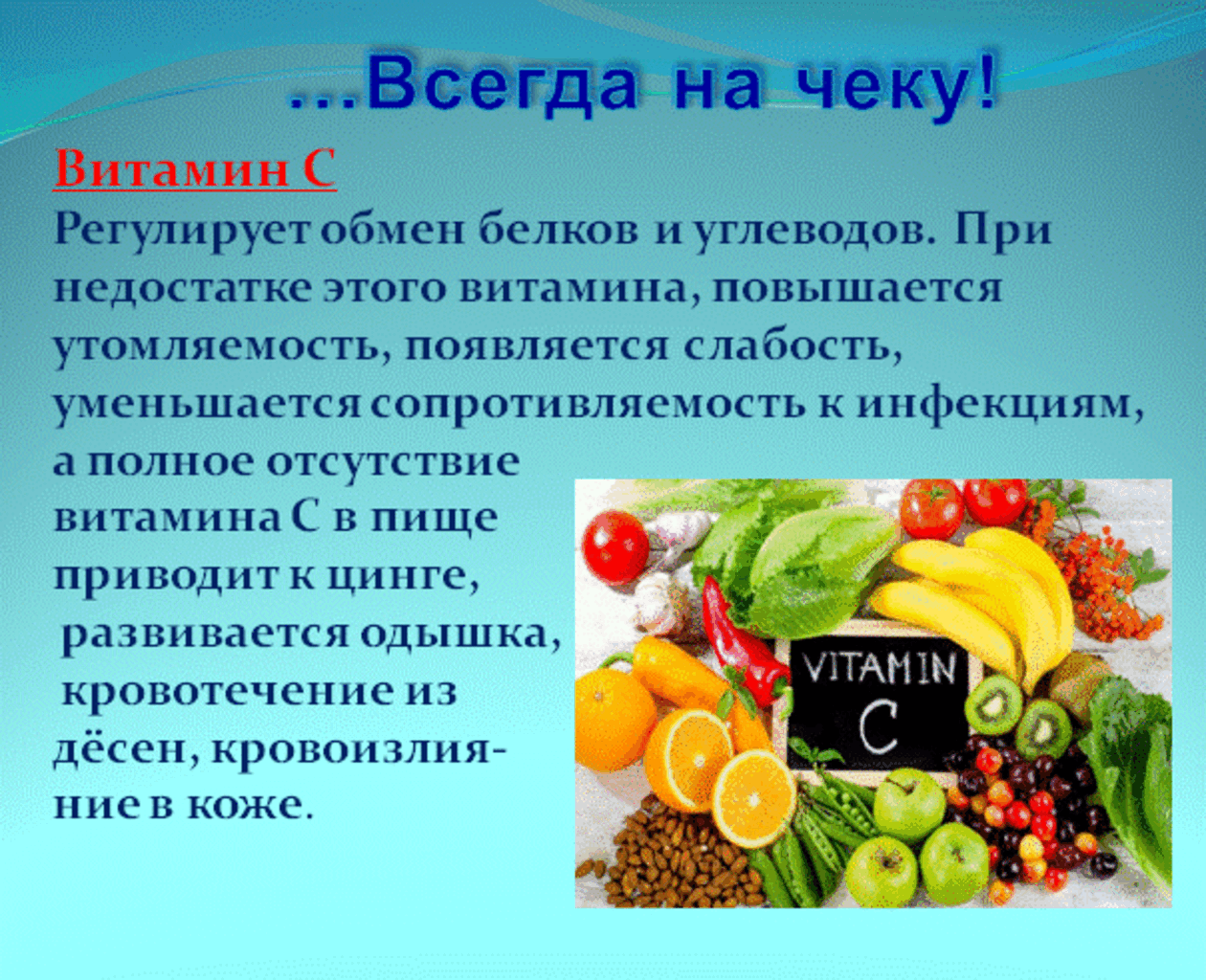 ...Всегда на чеку!

Витамин С

Регулирует обмен белков и углеводов. При недостатке этого витамина, повышается утомляемость, появляется слабость, уменьшается сопротивляемость к инфекциям, а полное отсутствие витамина С в пище приводит к цинге, развивается одышка, кровотечение из дёсен, кровоизлияние в коже.

VITAMIN C